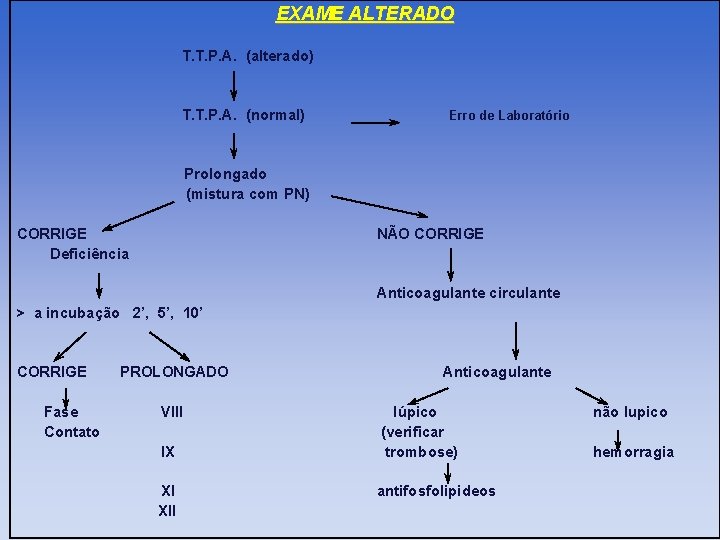 EXAME ALTERADO

T.T.P.A. (alterado)

T.T.P.A. (normal)

Erro de Laboratório

Prolongado
(mistura com PN)

CORRIGE
Deficiência

> a incubação 2', 5', 10'

CORRIGE

Fase
Contato

PROLONGADO

VIII

IX

XI
XII

NÃO CORRIGE

Anticoagulante circulante

Anticoagulante

lúpico
(verificar
trombose)

antifosfolipideos

não lupico

hemorragia